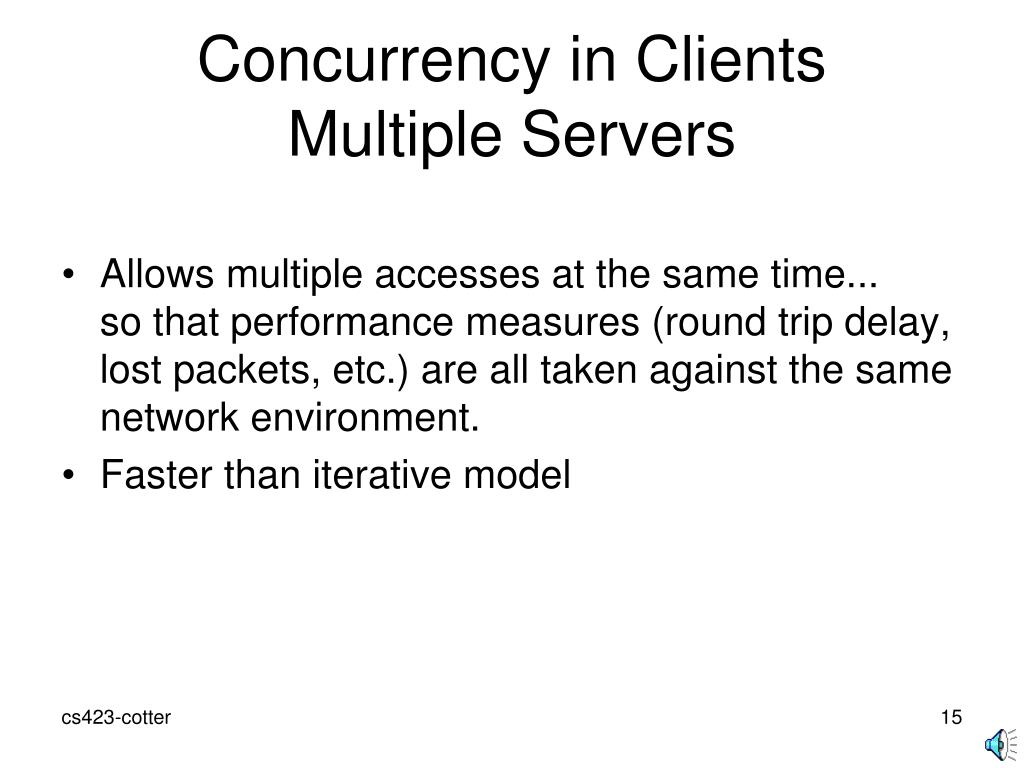 Concurrency in Clients
Multiple Servers

• Allows multiple accesses at the same time...
so that performance measures (round trip delay, lost packets, etc.) are all taken against the same network environment.
• Faster than iterative model

cs423-cotter

15